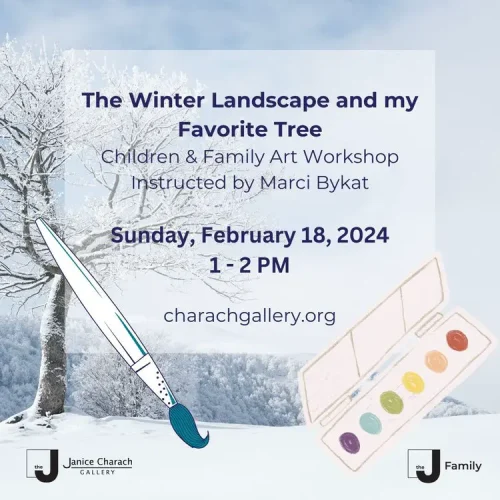 The Winter Landscape and my Favorite Tree
Children & Family Art Workshop
Instructed by Marci Bykat

Sunday, February 18, 2024
1 - 2 PM

charachgallery.org

the J Janice Charach GALLERY

the J Family